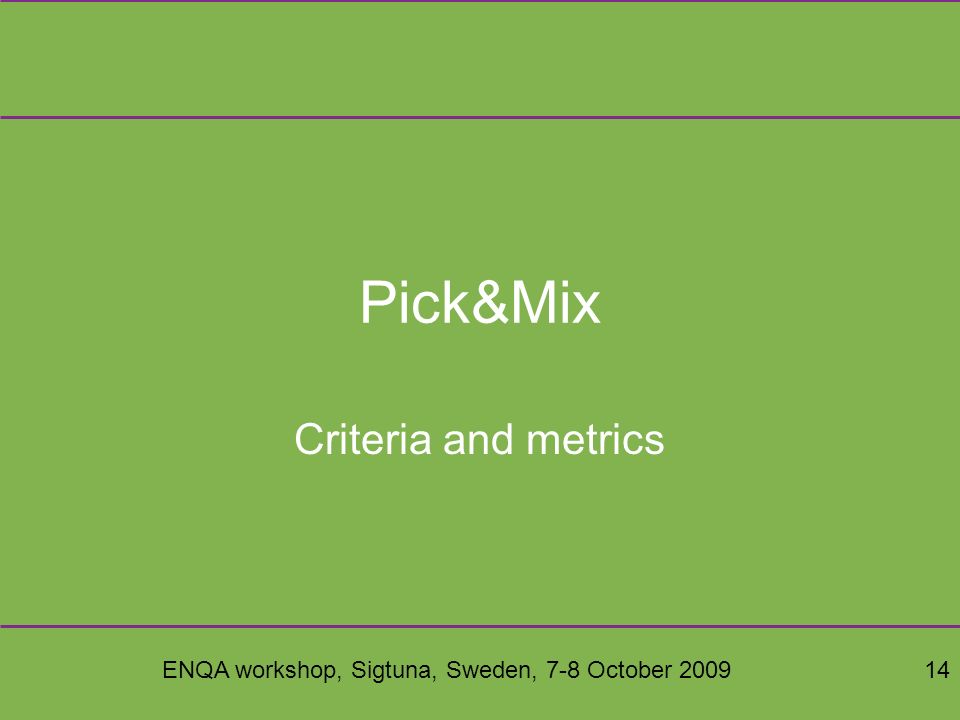 Pick&Mix

Criteria and metrics

ENQA workshop, Sigtuna, Sweden, 7-8 October 2009

14